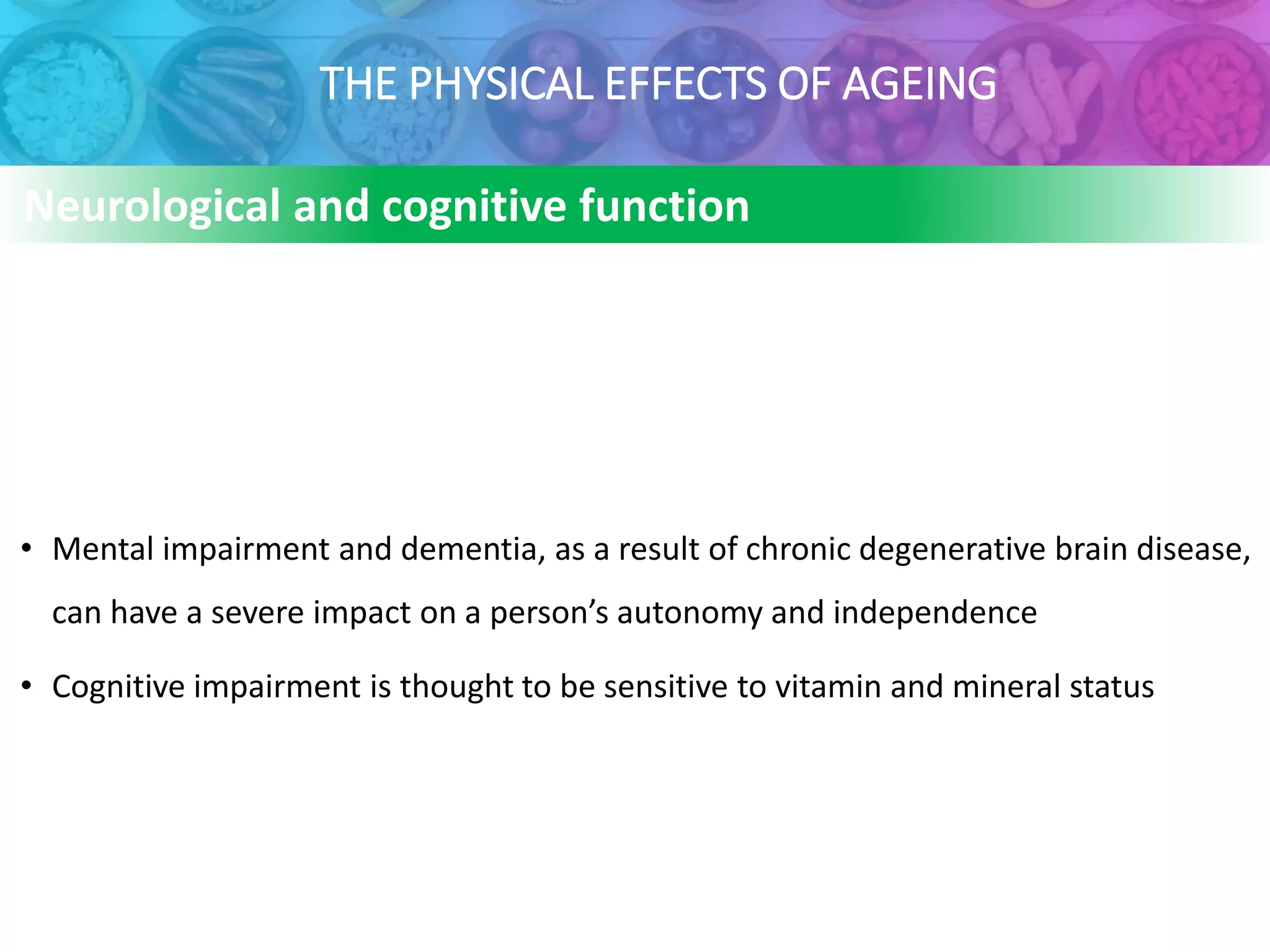 THE PHYSICAL EFFECTS OF AGEING

Neurological and cognitive function

• Mental impairment and dementia, as a result of chronic degenerative brain disease, can have a severe impact on a person's autonomy and independence

• Cognitive impairment is thought to be sensitive to vitamin and mineral status